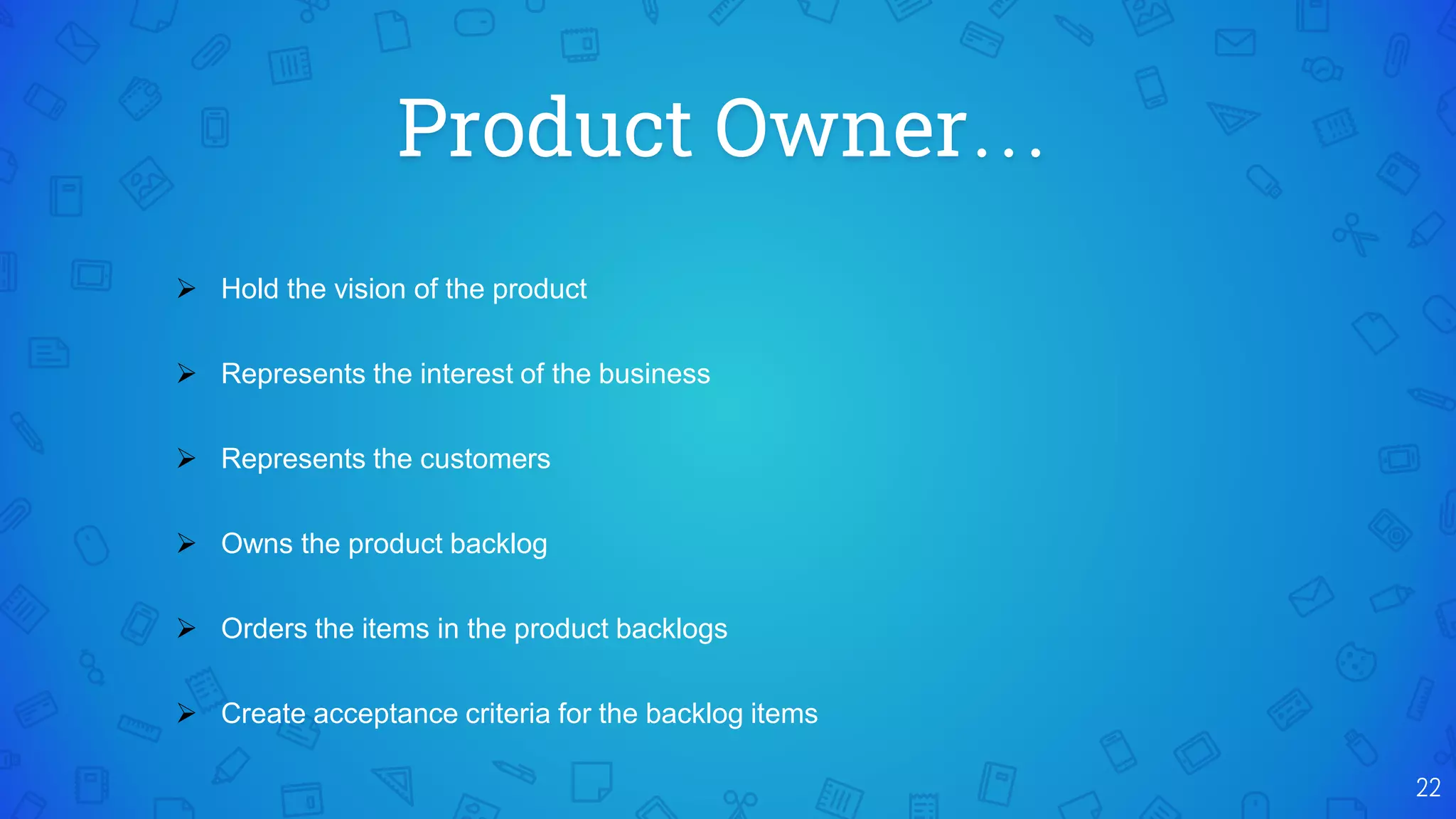 Product Owner…

➢ Hold the vision of the product

➢ Represents the interest of the business

➢ Represents the customers

➢ Owns the product backlog

➢ Orders the items in the product backlogs

➢ Create acceptance criteria for the backlog items

22